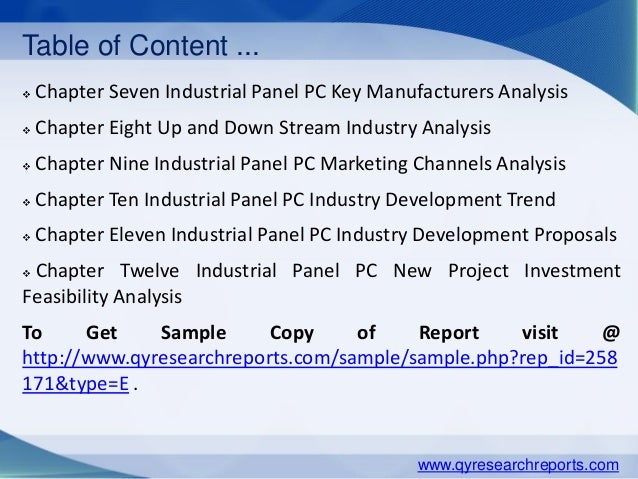 Table of Content ...

❖ Chapter Seven Industrial Panel PC Key Manufacturers Analysis

❖ Chapter Eight Up and Down Stream Industry Analysis

❖ Chapter Nine Industrial Panel PC Marketing Channels Analysis

❖ Chapter Ten Industrial Panel PC Industry Development Trend

❖ Chapter Eleven Industrial Panel PC Industry Development Proposals

❖ Chapter Twelve Industrial Panel PC New Project Investment Feasibility Analysis

To Get Sample Copy of Report visit @ http://www.qyresearchreports.com/sample/sample.php?rep_id=258171&type=E .

www.qyresearchreports.com